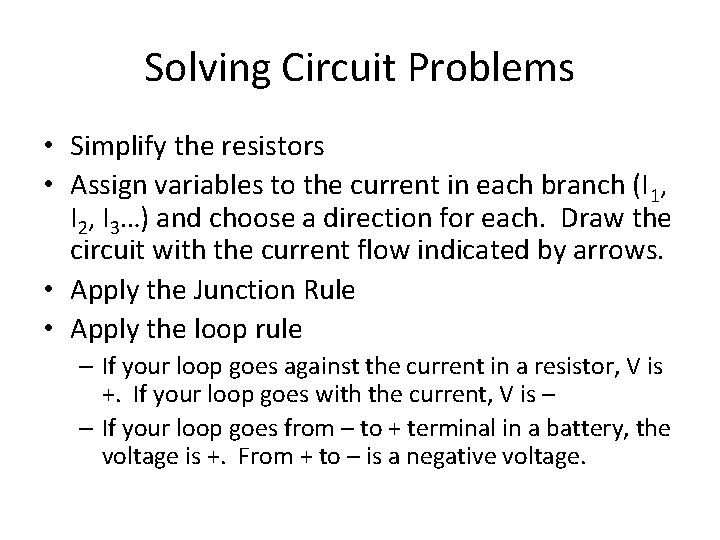 Solving Circuit Problems

• Simplify the resistors
• Assign variables to the current in each branch ($I_1$, $I_2$, $I_3$…) and choose a direction for each. Draw the circuit with the current flow indicated by arrows.
• Apply the Junction Rule
• Apply the loop rule
– If your loop goes against the current in a resistor, V is +. If your loop goes with the current, V is –
– If your loop goes from – to + terminal in a battery, the voltage is +. From + to – is a negative voltage.